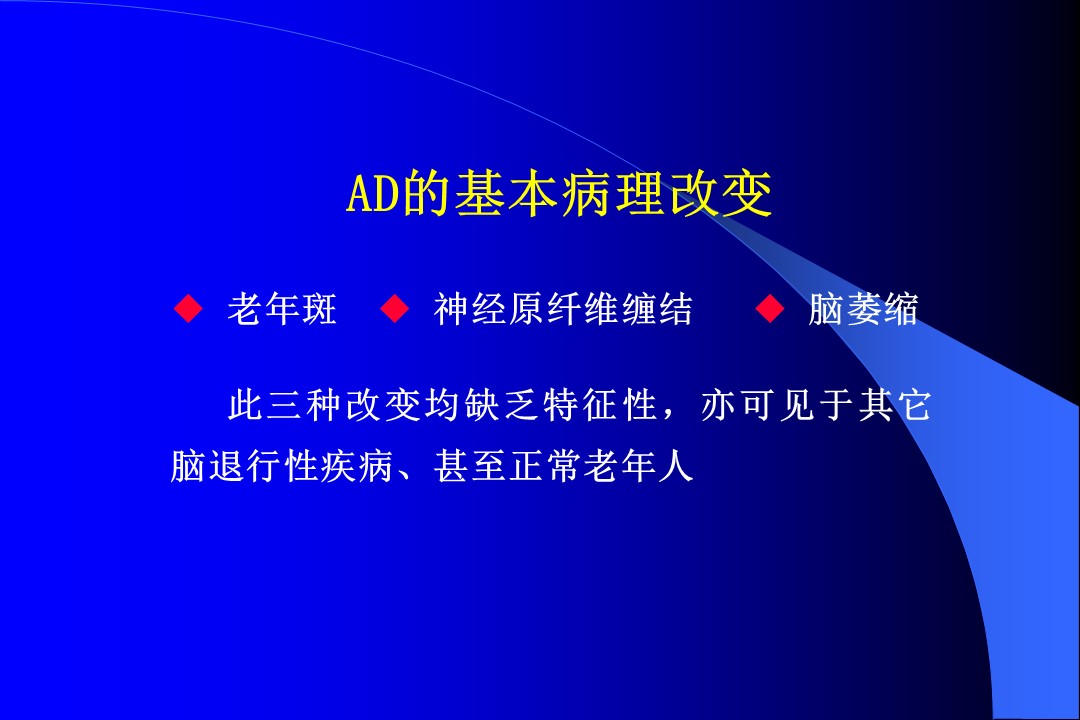 AD的基本病理改变

◆ 老年斑 ◆ 神经原纤维缠结 ◆ 脑萎缩

此三种改变均缺乏特征性，亦可见于其它脑退行性疾病、甚至正常老年人